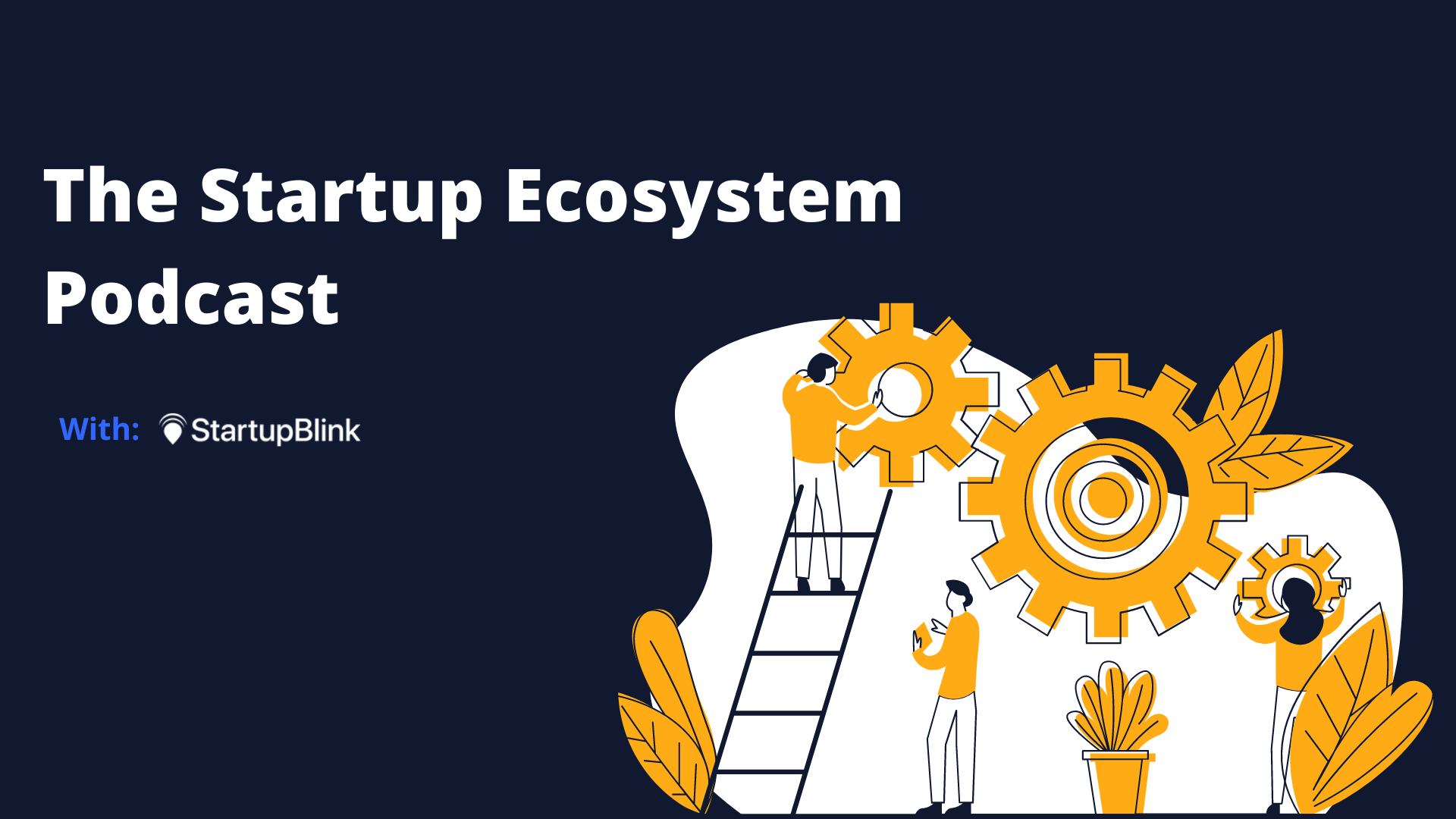 The Startup Ecosystem Podcast

With: StartupBlink